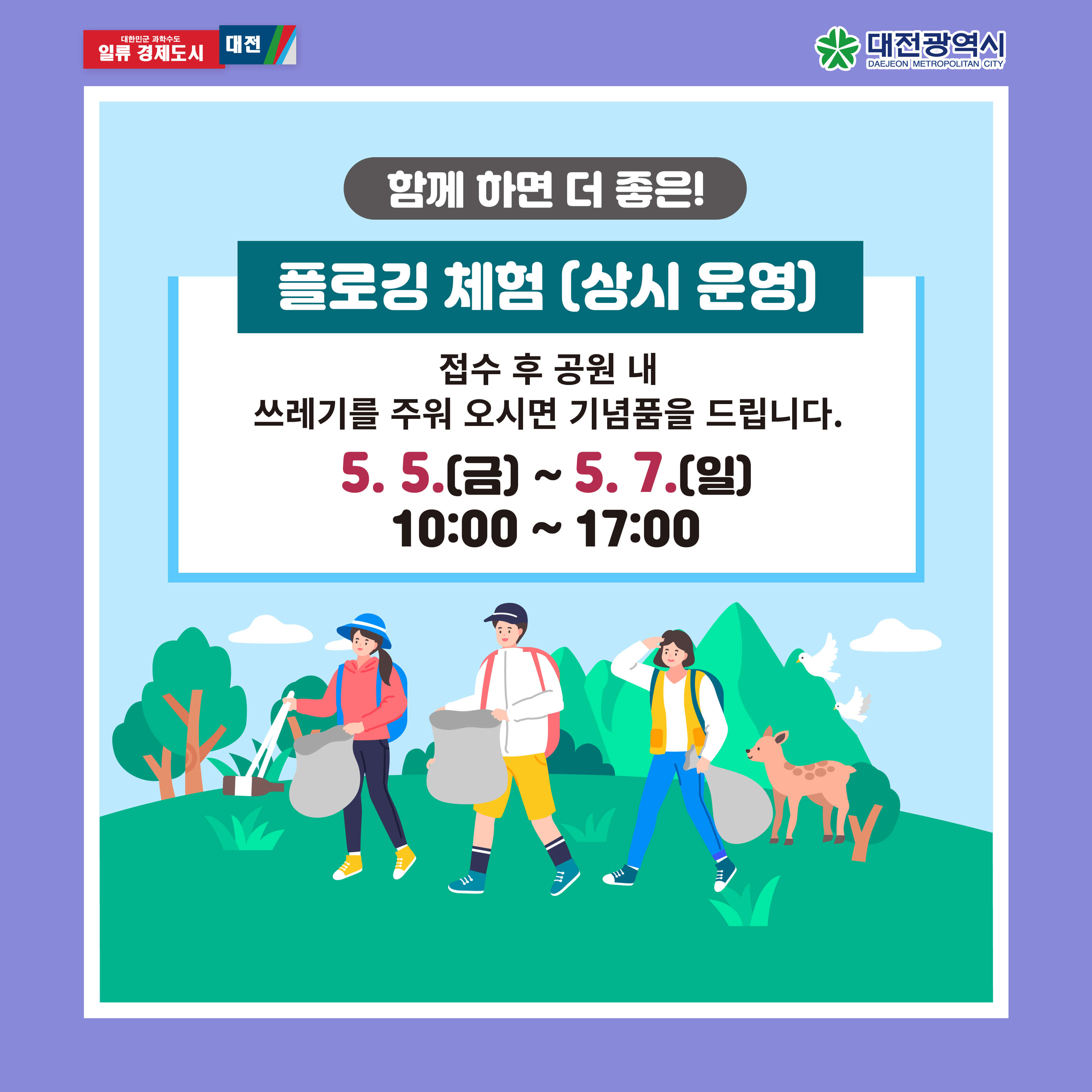 대한민국 과학수도
일류 경제도시 대전

대전광역시
DAEJEON METROPOLITAN CITY

함께 하면 더 좋은!

플로깅 체험 (상시 운영)

접수 후 공원 내
쓰레기를 주워 오시면 기념품을 드립니다.

5. 5.(금) ~ 5. 7.(일)
10:00 ~ 17:00